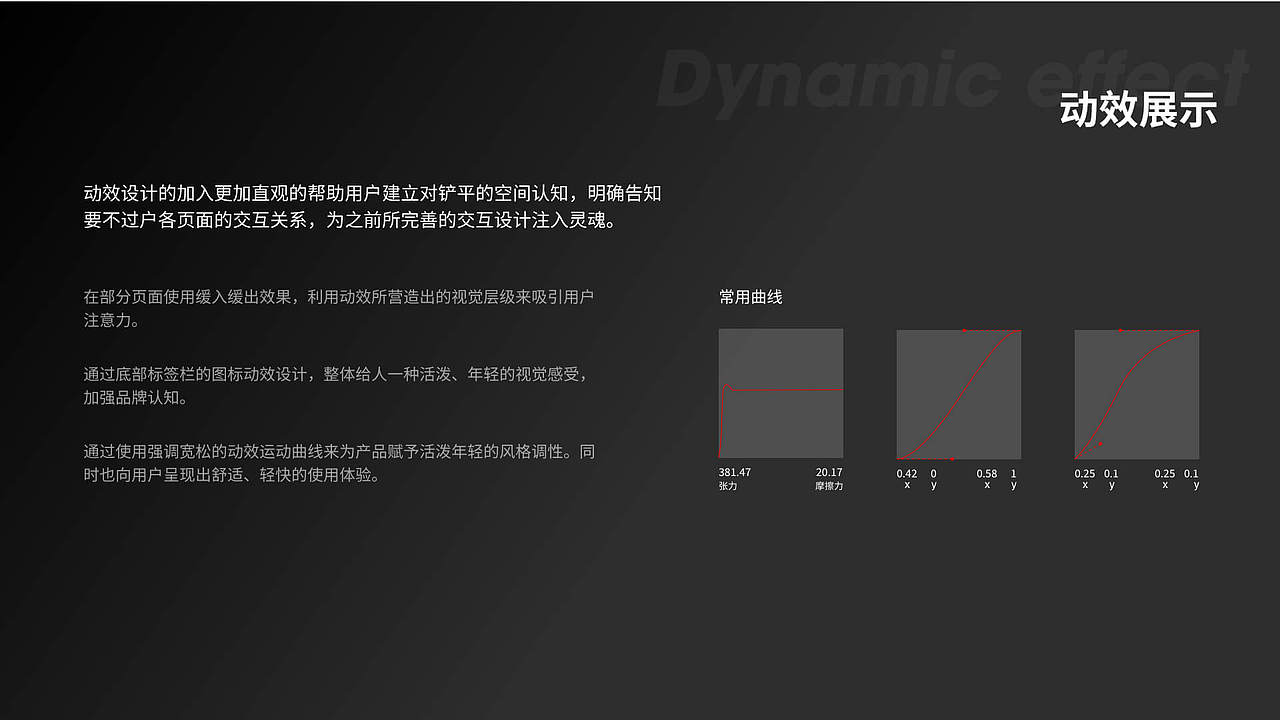 Dynamic effect

动效展示

动效设计的加入更加直观的帮助用户建立对铲平的空间认知，明确告知要不过户各页面的交互关系，为之前所完善的交互设计注入灵魂。

在部分页面使用缓入缓出效果，利用动效所营造出的视觉层级来吸引用户注意力。

通过底部标签栏的图标动效设计，整体给人一种活泼、年轻的视觉感受，加强品牌认知。

通过使用强调宽松的动效运动曲线来为产品赋予活泼年轻的风格调性。同时也向用户呈现出舒适、轻快的使用体验。

常用曲线

381.47
张力

20.17
摩擦力

0.42
x

0
y

0.58
x

1
y

0.25
x

0.1
y

0.25
x

0.1
y